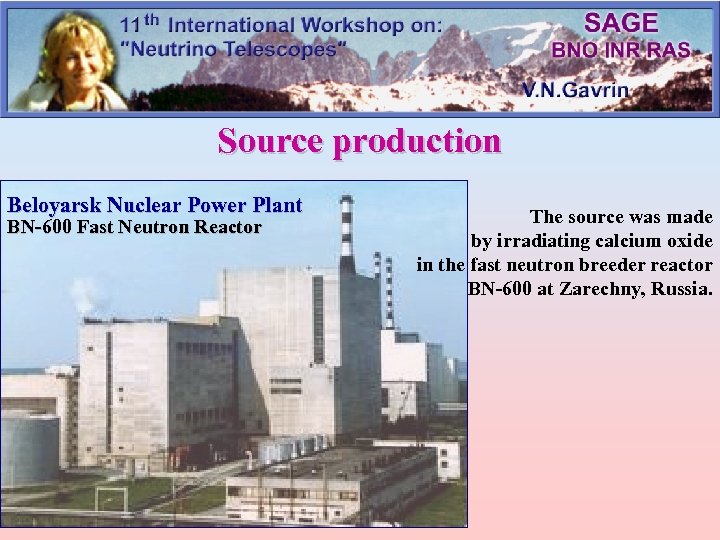 11$^{th}$ International Workshop on:
"Neutrino Telescopes"

SAGE
BNO INR RAS

V.N.Gavrin

Source production

Beloyarsk Nuclear Power Plant
BN-600 Fast Neutron Reactor

The source was made by irradiating calcium oxide in the fast neutron breeder reactor BN-600 at Zarechny, Russia.